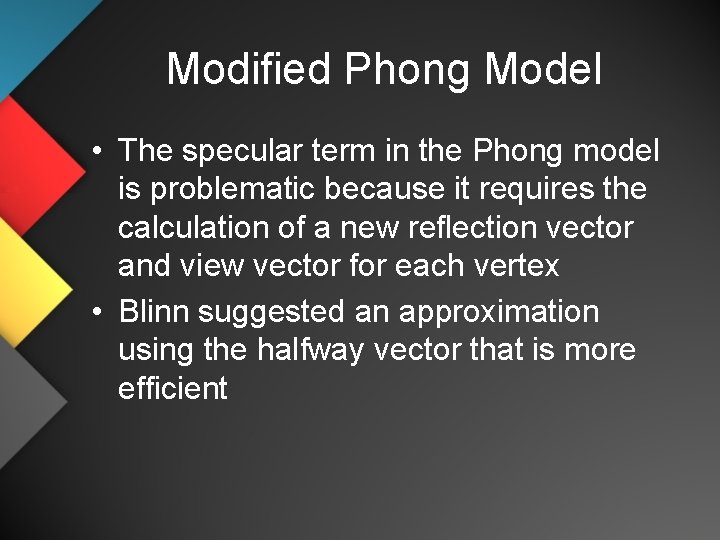 Modified Phong Model

• The specular term in the Phong model is problematic because it requires the calculation of a new reflection vector and view vector for each vertex

• Blinn suggested an approximation using the halfway vector that is more efficient